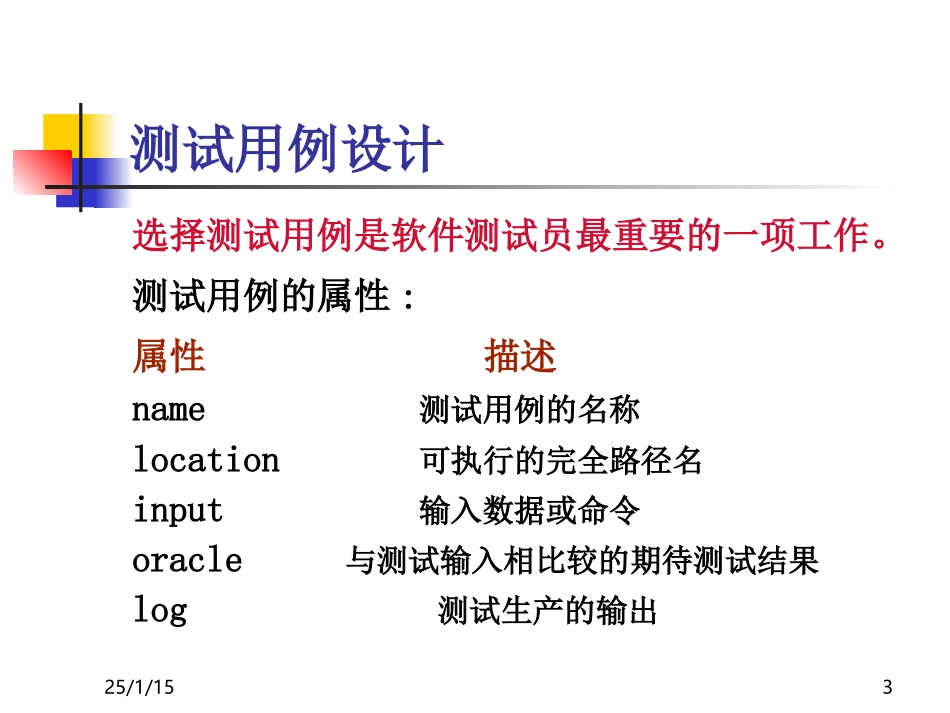 测试用例设计

选择测试用例是软件测试员最重要的一项工作。

测试用例的属性：

| 属性 | 描述 |
|---|---|
| name | 测试用例的名称 |
| location | 可执行的完全路径名 |
| input | 输入数据或命令 |
| oracle | 与测试输入相比较的期待测试结果 |
| log | 测试生产的输出 |

25/1/15

3